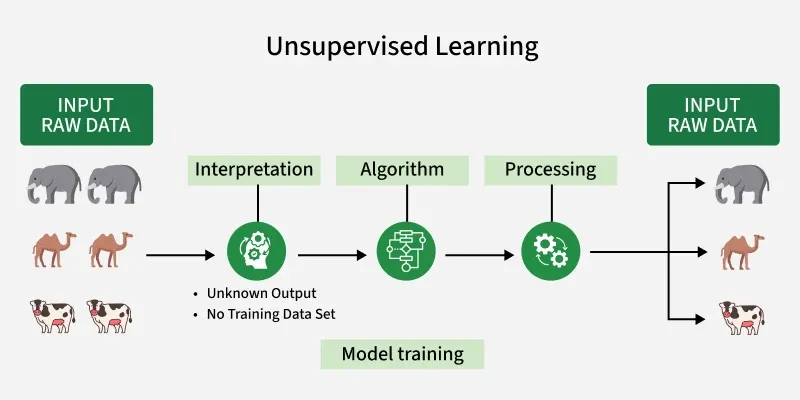 Unsupervised Learning

INPUT RAW DATA

Interpretation

Algorithm

Processing

INPUT RAW DATA

• Unknown Output
• No Training Data Set

Model training